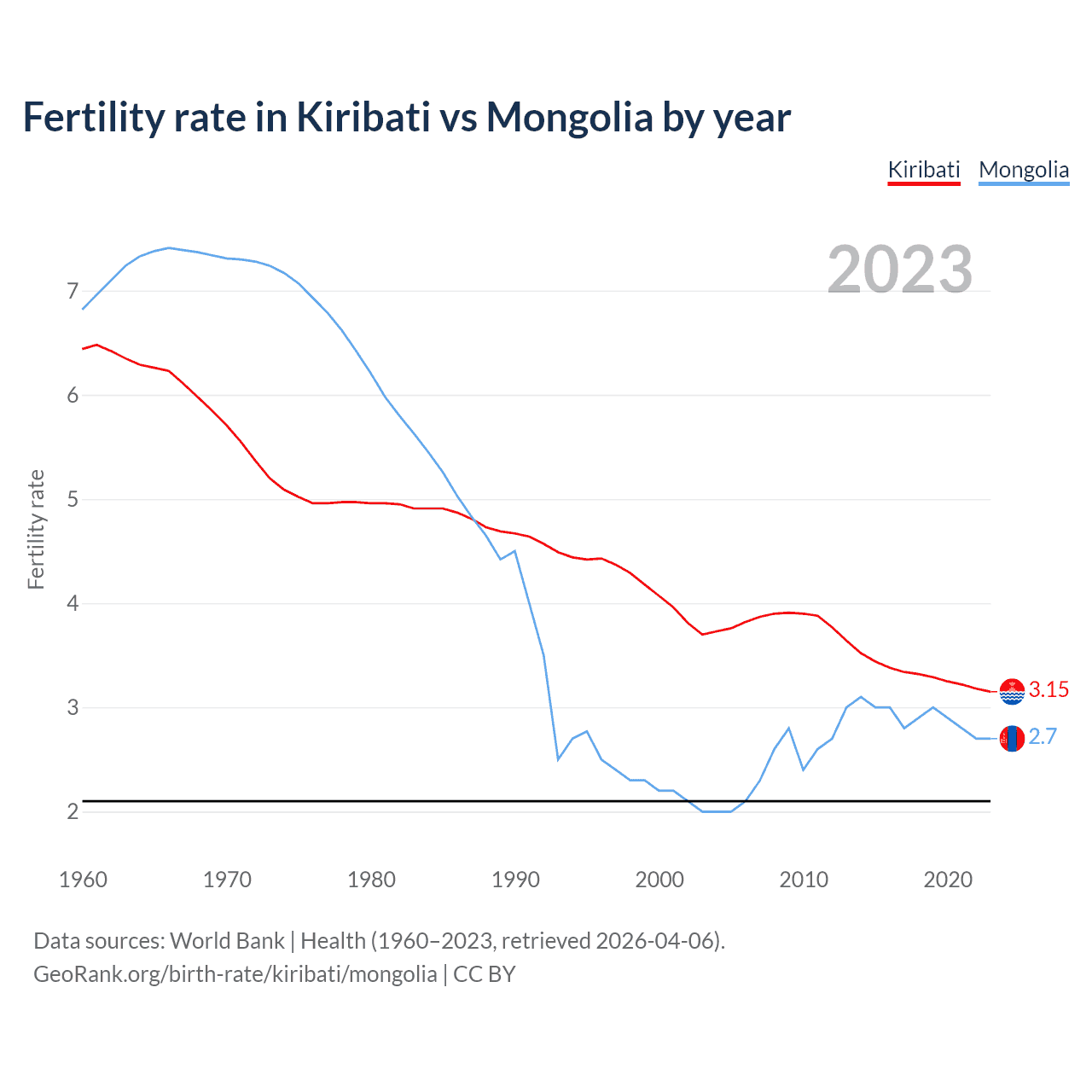 Fertility rate in Kiribati vs Mongolia by year

Kiribati Mongolia

2023

Fertility rate

7
6
5
4
3
2

3.15
2.7

1960 1970 1980 1990 2000 2010 2020

Data sources: World Bank | Health (1960–2023, retrieved 2026-04-06).
GeoRank.org/birth-rate/kiribati/mongolia | CC BY